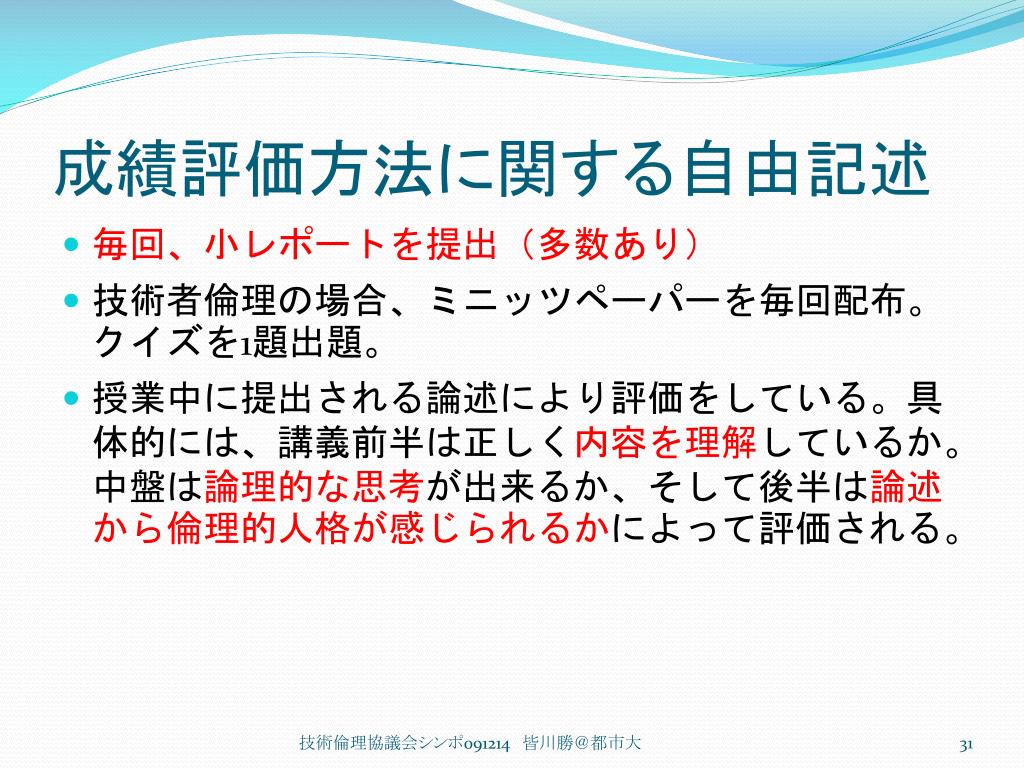 成績評価方法に関する自由記述

- 毎回、小レポートを提出（多数あり）
- 技術者倫理の場合、ミニッツペーパーを毎回配布。クイズを1題出題。
- 授業中に提出される論述により評価をしている。具体的には、講義前半は正しく内容を理解しているか。中盤は論理的な思考が出来るか、そして後半は論述から倫理的人格が感じられるかによって評価される。

技術倫理協議会シンポ091214　皆川勝@都市大

31